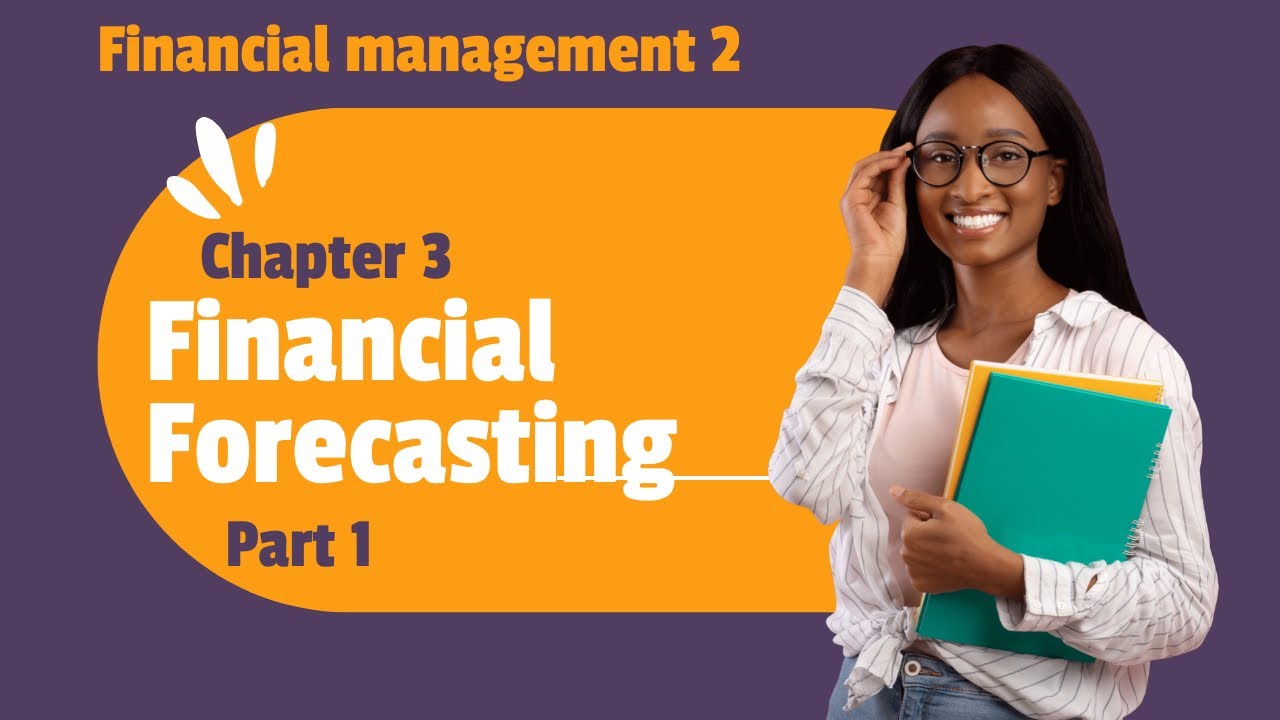 Financial management 2

Chapter 3

Financial Forecasting

Part 1